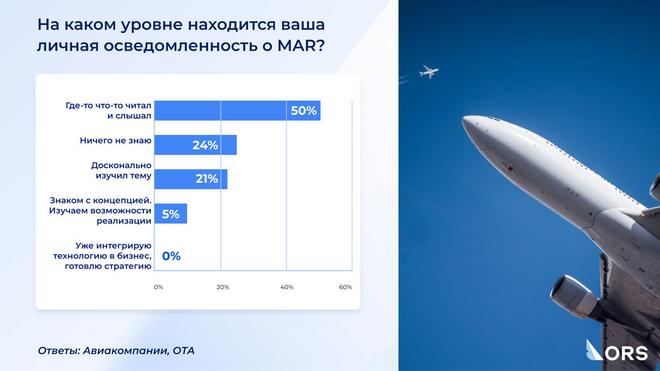 На каком уровне находится ваша личная осведомленность о MAR?

Где-то что-то читал и слышал 50%

Ничего не знаю 24%

Досконально изучил тему 21%

Знаком с концепцией. Изучаем возможности реализации 5%

Уже интегрирую технологию в бизнес, готовлю стратегию 0%

0% 20% 40% 60%

Ответы: Авиакомпании, ОТА

ORS